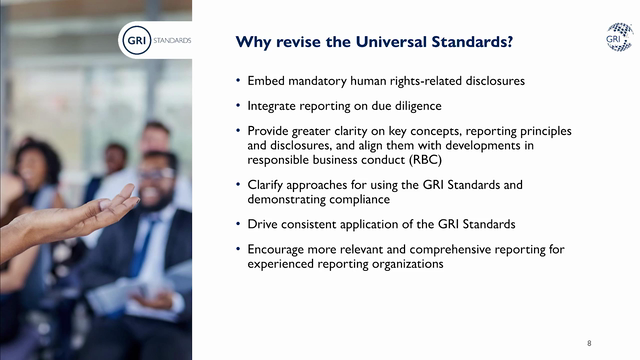 GRI STANDARDS

Why revise the Universal Standards?

GRI

• Embed mandatory human rights-related disclosures

• Integrate reporting on due diligence

• Provide greater clarity on key concepts, reporting principles and disclosures, and align them with developments in responsible business conduct (RBC)

• Clarify approaches for using the GRI Standards and demonstrating compliance

• Drive consistent application of the GRI Standards

• Encourage more relevant and comprehensive reporting for experienced reporting organizations

8